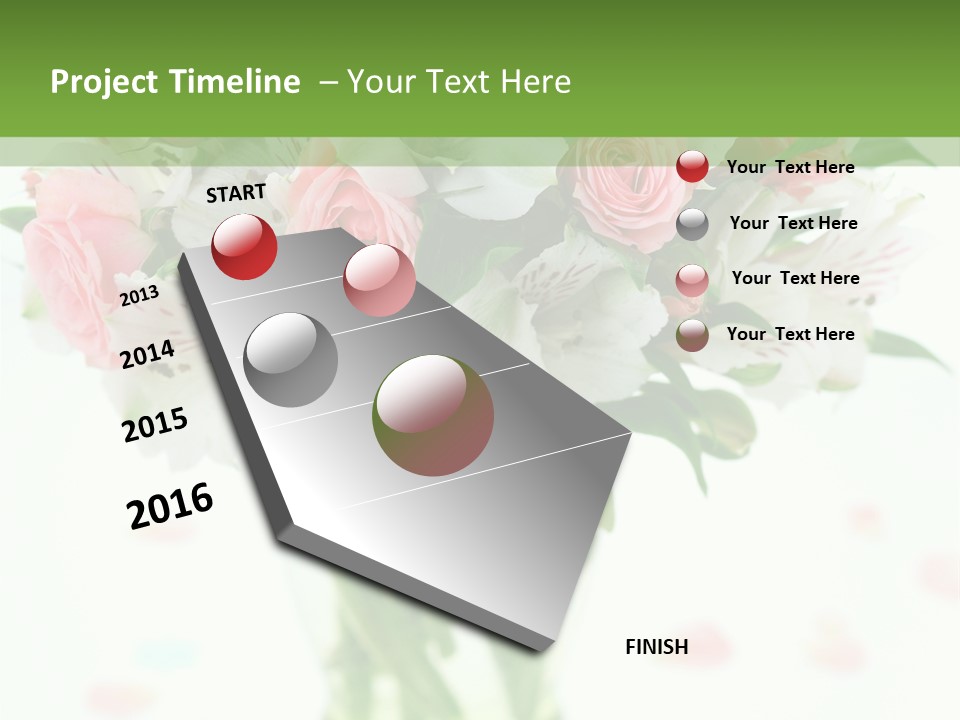 Project Timeline – Your Text Here

START

2013

2014

2015

2016

FINISH

Your Text Here

Your Text Here

Your Text Here

Your Text Here